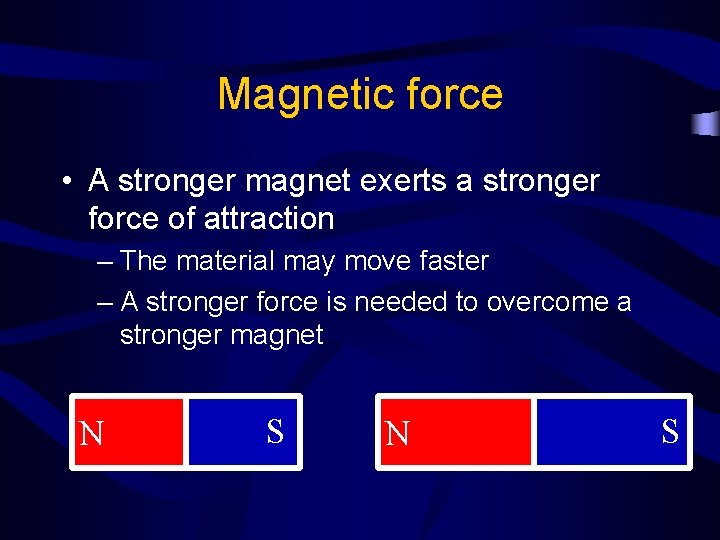 Magnetic force

• A stronger magnet exerts a stronger force of attraction

– The material may move faster

– A stronger force is needed to overcome a stronger magnet

N S

N S